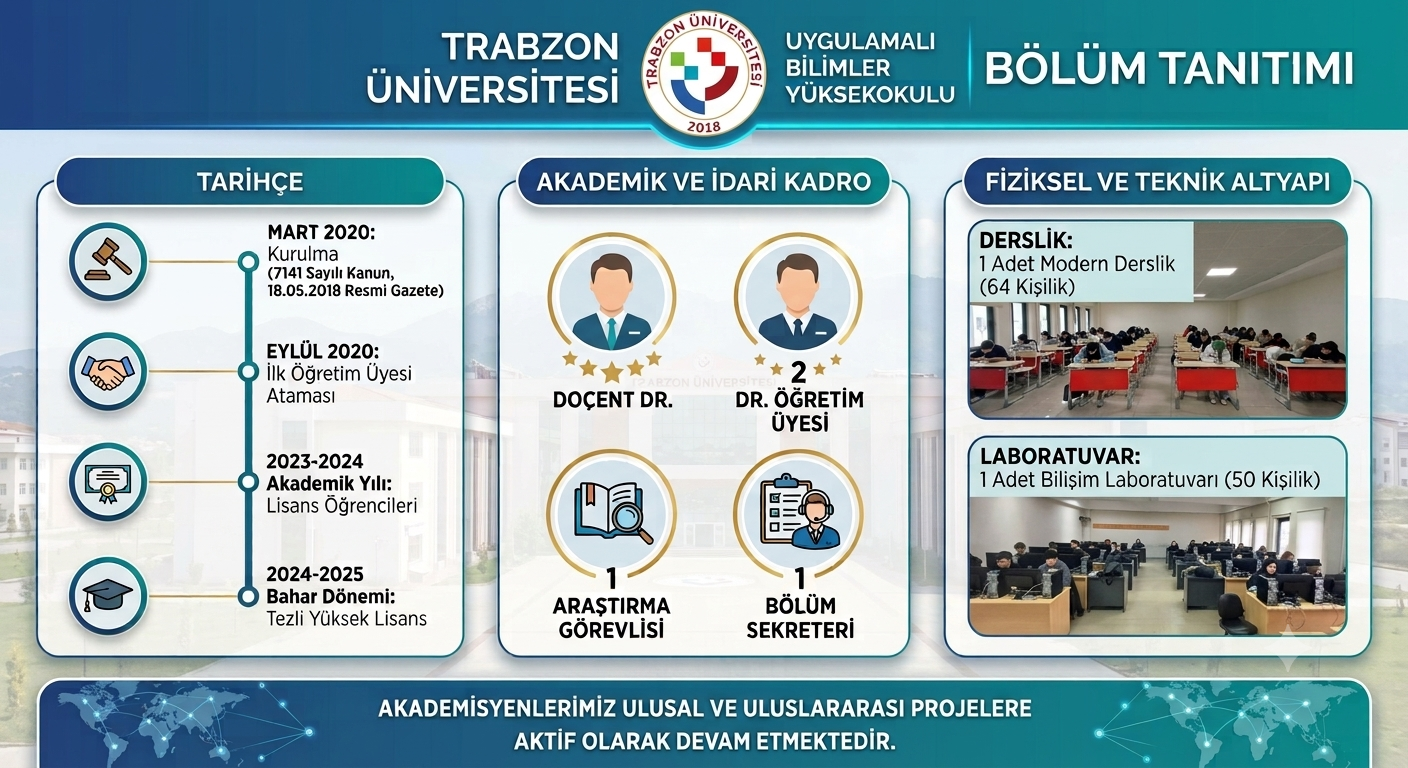 TRABZON ÜNİVERSİTESİ

TRABZON ÜNİVERSİTESİ 2018

UYGULAMALI BİLİMLER YÜKSEKOKULU

BÖLÜM TANITIMI

TARİHÇE

MART 2020: Kurulma (7141 Sayılı Kanun, 18.05.2018 Resmi Gazete)

EYLÜL 2020: İlk Öğretim Üyesi Ataması

2023-2024 Akademik Yılı: Lisans Öğrencileri

2024-2025 Bahar Dönemi: Tezli Yüksek Lisans

AKADEMİK VE İDARİ KADRO

DOÇENT DR.

2 DR. ÖĞRETİM ÜYESİ

1 ARAŞTIRMA GÖREVLİSİ

1 BÖLÜM SEKRETERİ

FİZİKSEL VE TEKNİK ALTYAPI

DERSLİK: 1 Adet Modern Derslik (64 Kişilik)

LABORATUVAR: 1 Adet Bilişim Laboratuvarı (50 Kişilik)

AKADEMİSYENLERİMİZ ULUSAL VE ULUSLARARASI PROJELERE AKTİF OLARAK DEVAM ETMEKTEDİR.